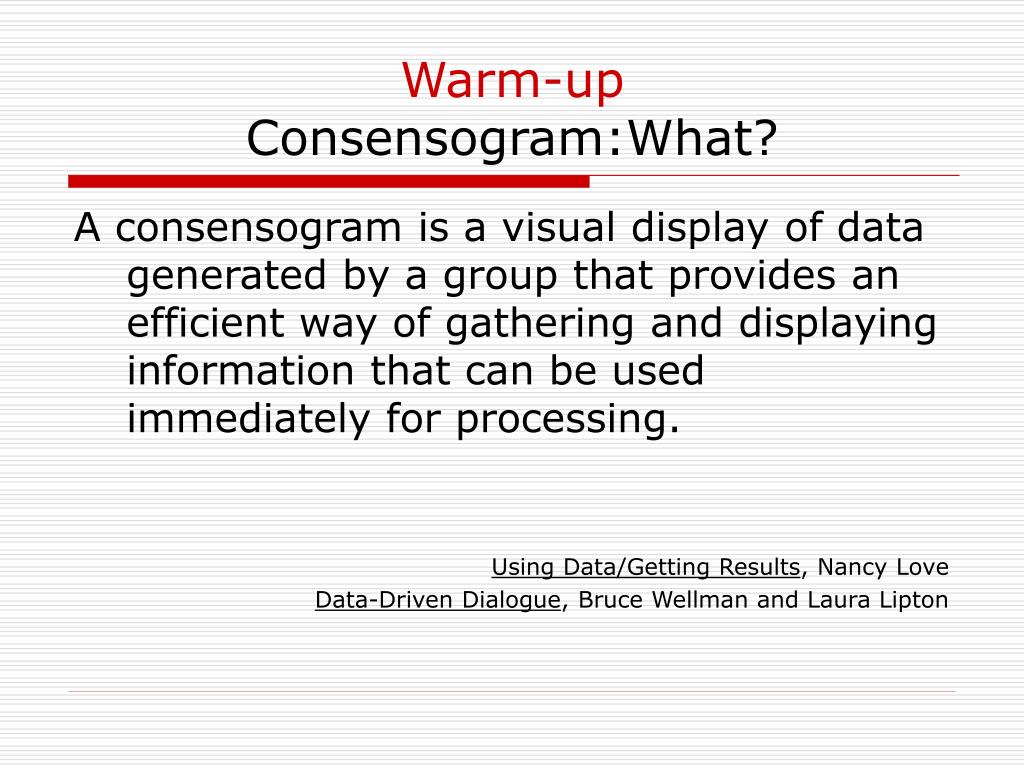 Warm-up
Consensogram:What?

A consensogram is a visual display of data generated by a group that provides an efficient way of gathering and displaying information that can be used immediately for processing.

Using Data/Getting Results, Nancy Love
Data-Driven Dialogue, Bruce Wellman and Laura Lipton